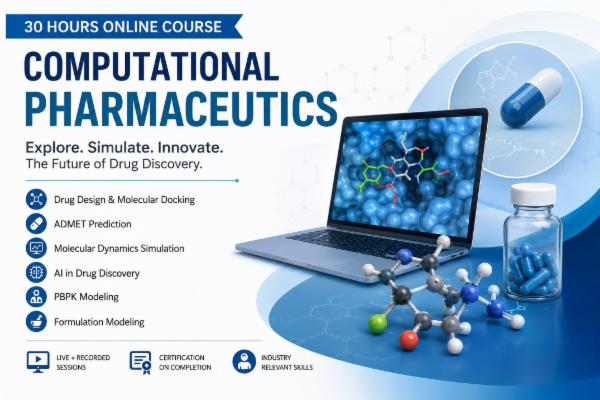 30 HOURS ONLINE COURSE

COMPUTATIONAL PHARMACEUTICS

Explore. Simulate. Innovate.
The Future of Drug Discovery.

Drug Design & Molecular Docking

ADMET Prediction

Molecular Dynamics Simulation

AI in Drug Discovery

PBPK Modeling

Formulation Modeling

LIVE + RECORDED SESSIONS

CERTIFICATION ON COMPLETION

INDUSTRY RELEVANT SKILLS